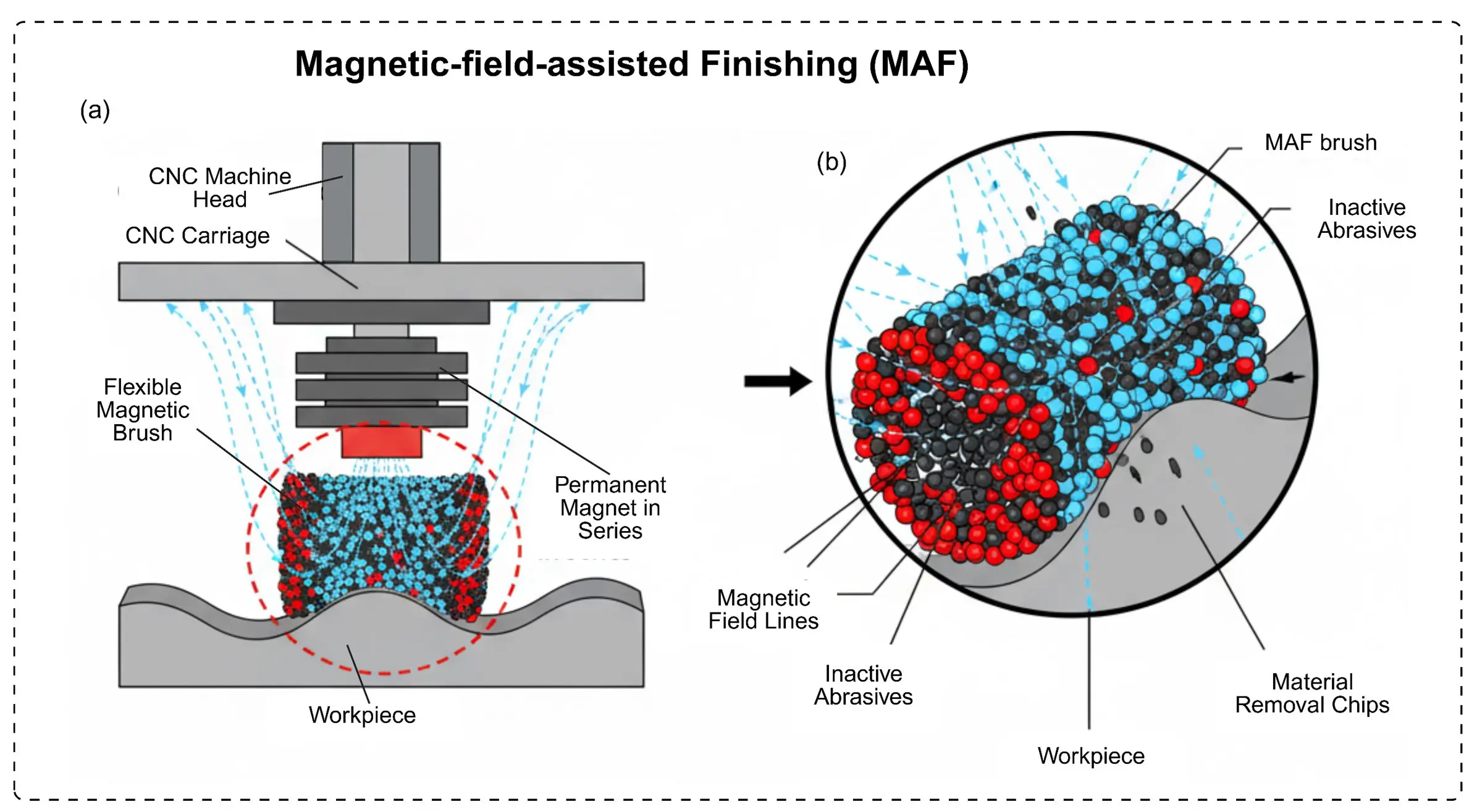 Magnetic-field-assisted Finishing (MAF)

(a)

CNC Machine Head

CNC Carriage

Flexible Magnetic Brush

Permanent Magnet in Series

Workpiece

(b)

MAF brush

Inactive Abrasives

Magnetic Field Lines

Inactive Abrasives

Workpiece

Material Removal Chips